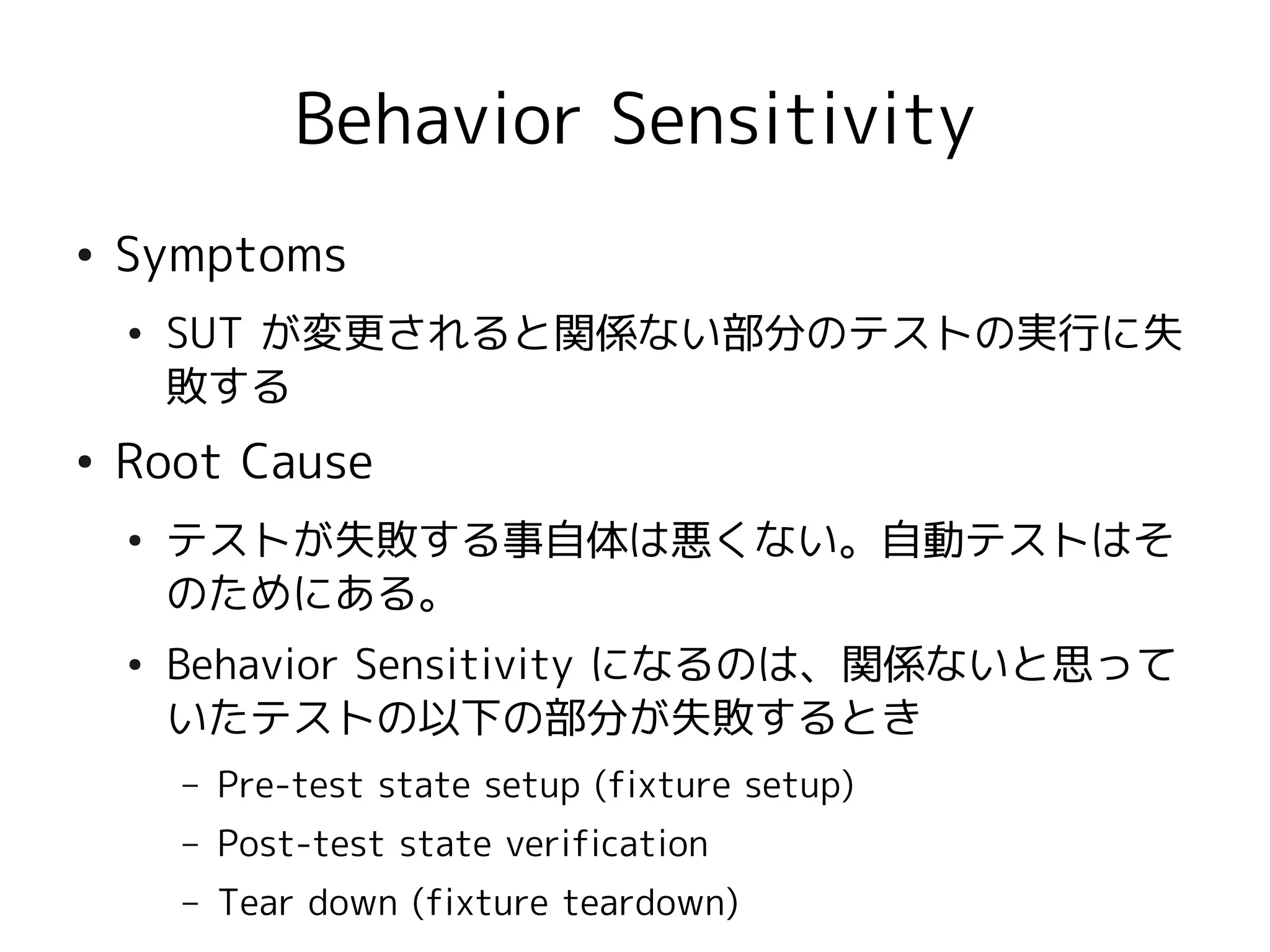 Behavior Sensitivity

• Symptoms

• SUT が変更されると関係ない部分のテストの実行に失敗する

• Root Cause

• テストが失敗する事自体は悪くない。自動テストはそのためにある。

• Behavior Sensitivity になるのは、関係ないと思っていたテストの以下の部分が失敗するとき

– Pre-test state setup (fixture setup)

– Post-test state verification

– Tear down (fixture teardown)